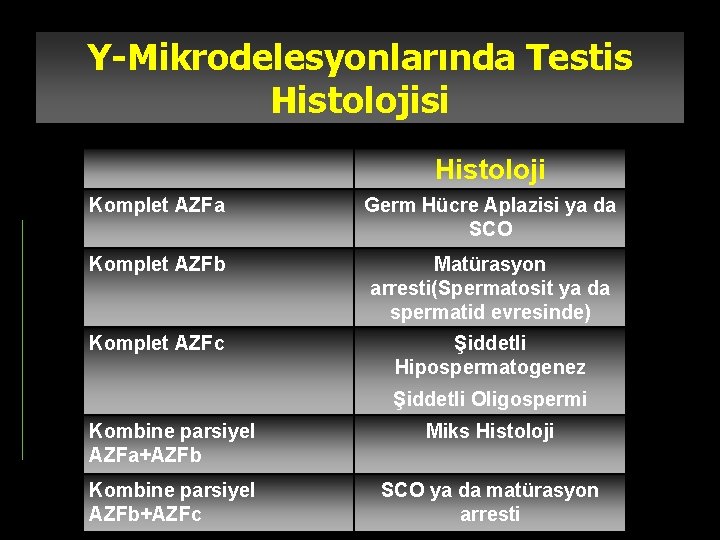 Y-Mikrodelesyonlarında Testis Histolojisi

| | Histoloji |
|---|---|
| Komplet AZFa | Germ Hücre Aplazisi ya da SCO |
| Komplet AZFb | Matürasyon arresti(Spermatosit ya da spermatid evresinde) |
| Komplet AZFc | Şiddetli Hipospermatogenez Şiddetli Oligospermi |
| Kombine parsiyel AZFa+AZFb | Miks Histoloji |
| Kombine parsiyel AZFb+AZFc | SCO ya da matürasyon arresti |